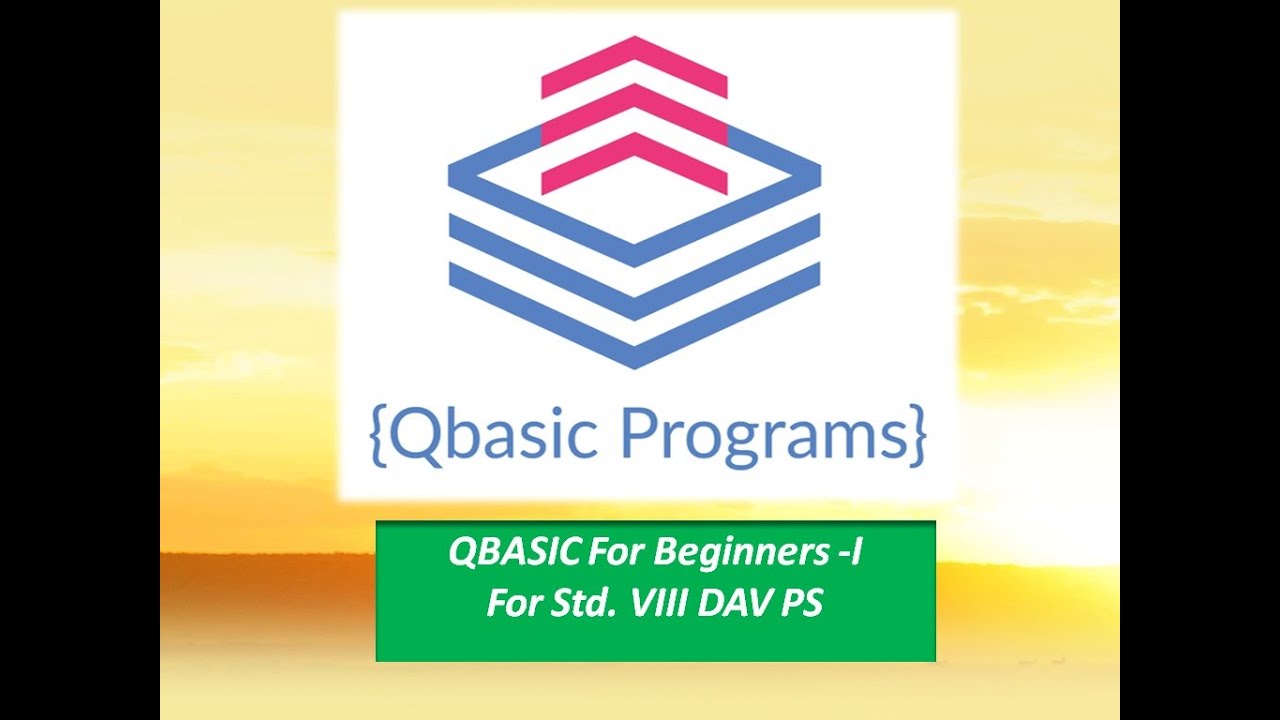 {Qbasic Programs}

QBASIC For Beginners -I
For Std. VIII DAV PS